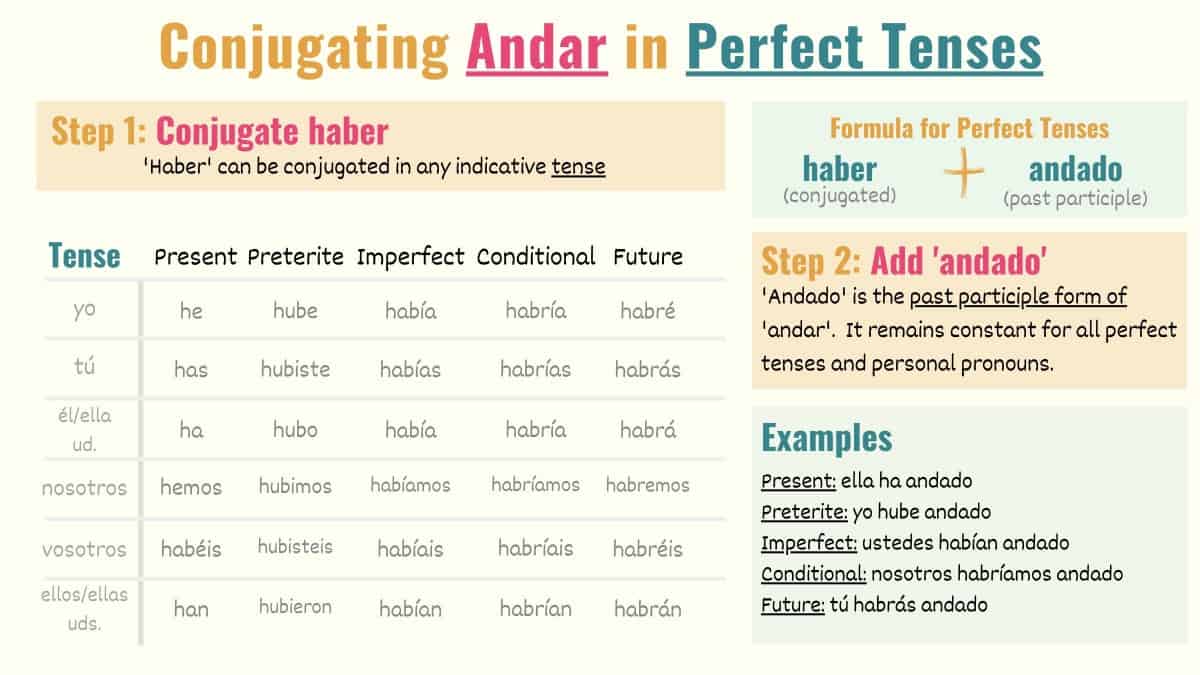 Conjugating Andar in Perfect Tenses

Step 1: Conjugate haber
'Haber' can be conjugated in any indicative tense

| Tense | Present | Preterite | Imperfect | Conditional | Future |
|---|---|---|---|---|---|
| yo | he | hube | había | habría | habré |
| tú | has | hubiste | habías | habrías | habrás |
| él/ella ud. | ha | hubo | había | habría | habrá |
| nosotros | hemos | hubimos | habíamos | habríamos | habremos |
| vosotros | habéis | hubisteis | habíais | habríais | habréis |
| ellos/ellas uds. | han | hubieron | habían | habrían | habrán |

Formula for Perfect Tenses
haber (conjugated) + andado (past participle)

Step 2: Add 'andado'
'Andado' is the past participle form of 'andar'. It remains constant for all perfect tenses and personal pronouns.

Examples
Present: ella ha andado
Preterite: yo hube andado
Imperfect: ustedes habían andado
Conditional: nosotros habríamos andado
Future: tú habrás andado